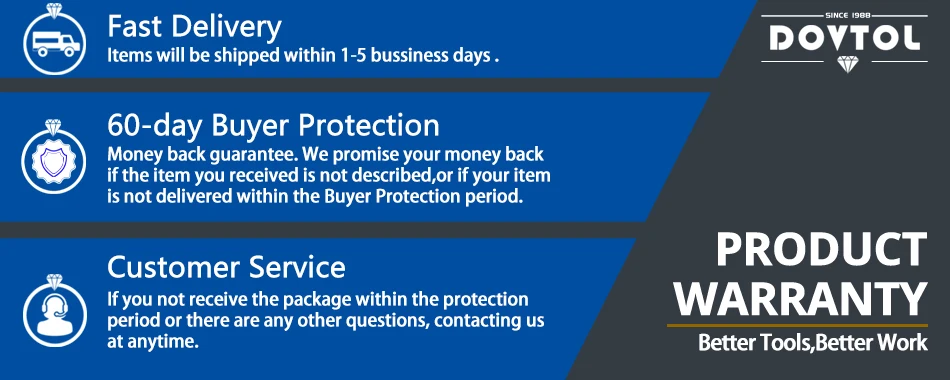 Fast Delivery
Items will be shipped within 1-5 bussiness days .

60-day Buyer Protection
Money back guarantee. We promise your money back if the item you received is not described,or if your item is not delivered within the Buyer Protection period.

Customer Service
If you not receive the package within the protection period or there are any other questions, contacting us at anytime.

SINCE 1988
DOVTOL

PRODUCT WARRANTY
Better Tools,Better Work